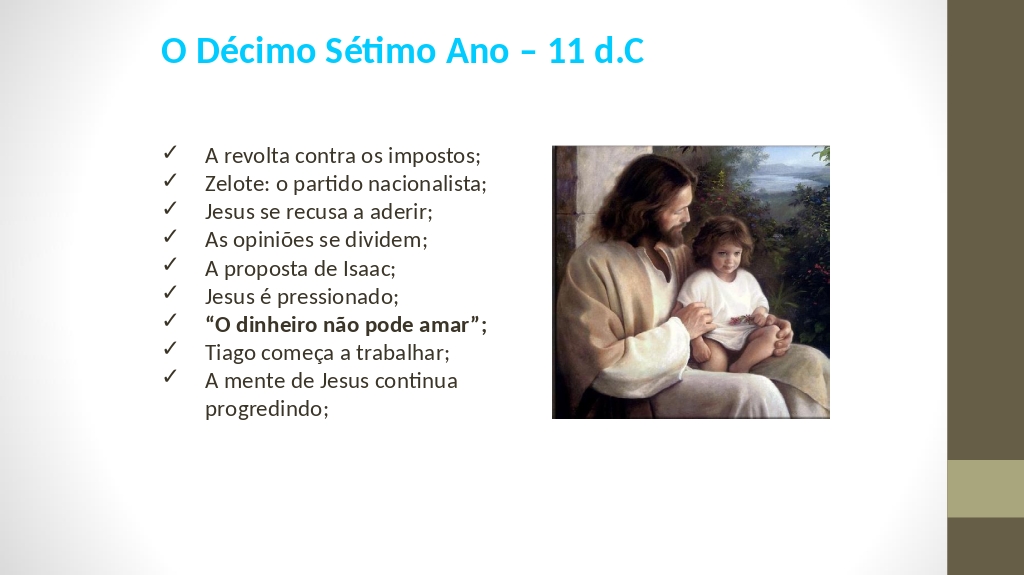 O Décimo Sétimo Ano – 11 d.C

✓ A revolta contra os impostos;
✓ Zelote: o partido nacionalista;
✓ Jesus se recusa a aderir;
✓ As opiniões se dividem;
✓ A proposta de Isaac;
✓ Jesus é pressionado;
✓ **“O dinheiro não pode amar”;**
✓ Tiago começa a trabalhar;
✓ A mente de Jesus continua progredindo;